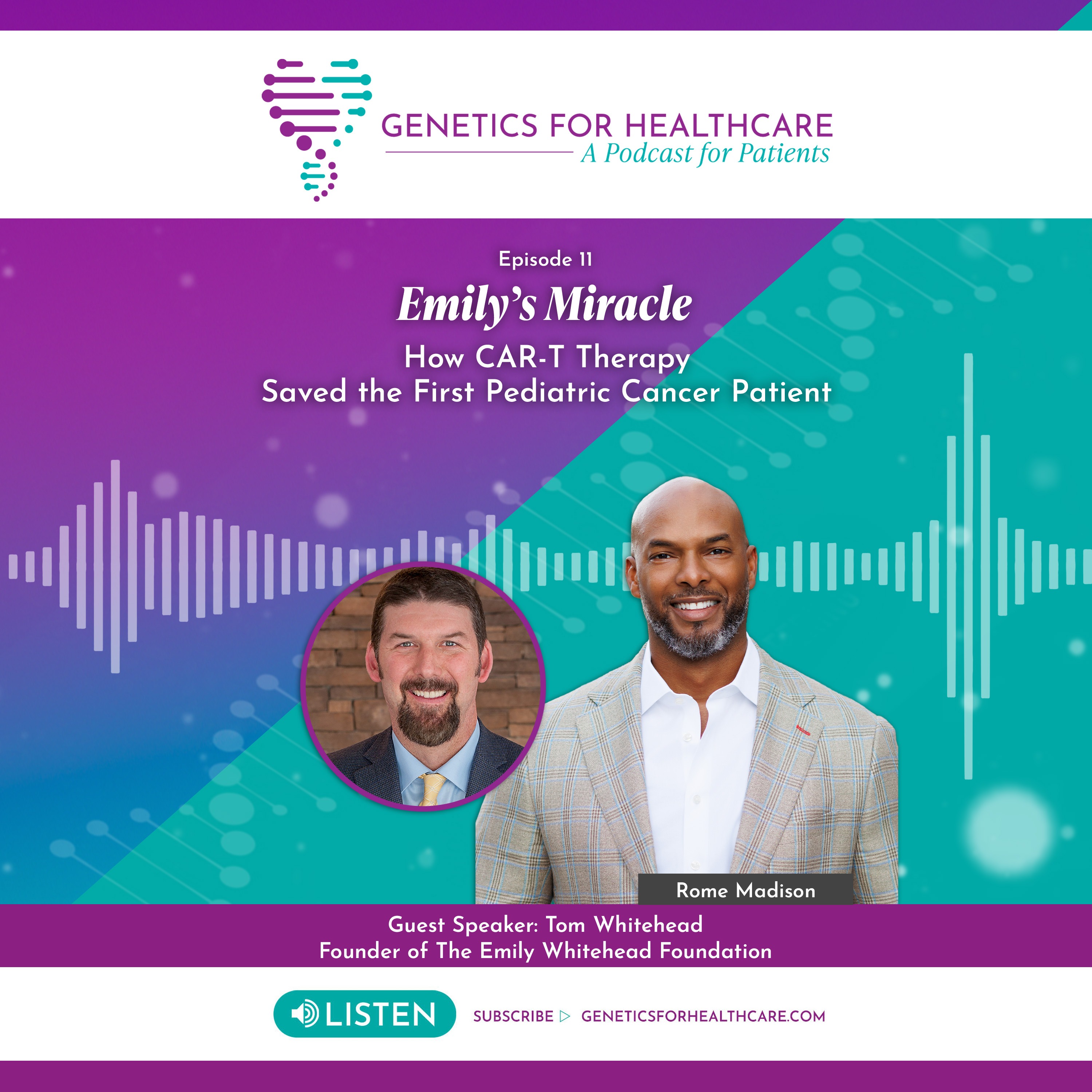 GENETICS FOR HEALTHCARE
A Podcast for Patients

Episode 11

Emily's Miracle

How CAR-T Therapy
Saved the First Pediatric Cancer Patient

Rome Madison

Guest Speaker: Tom Whitehead
Founder of The Emily Whitehead Foundation

LISTEN

SUBSCRIBE ▷ GENETICSFORHEALTHCARE.COM